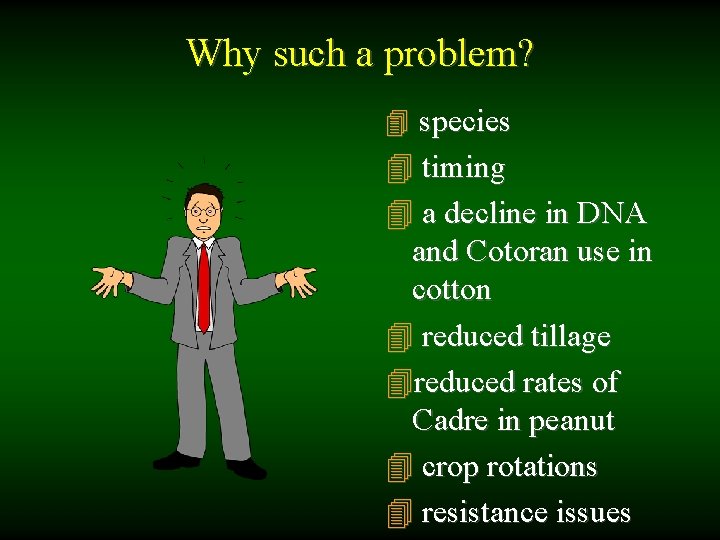 Why such a problem?

species

timing

a decline in DNA and Cotoran use in cotton

reduced tillage

reduced rates of Cadre in peanut

crop rotations

resistance issues